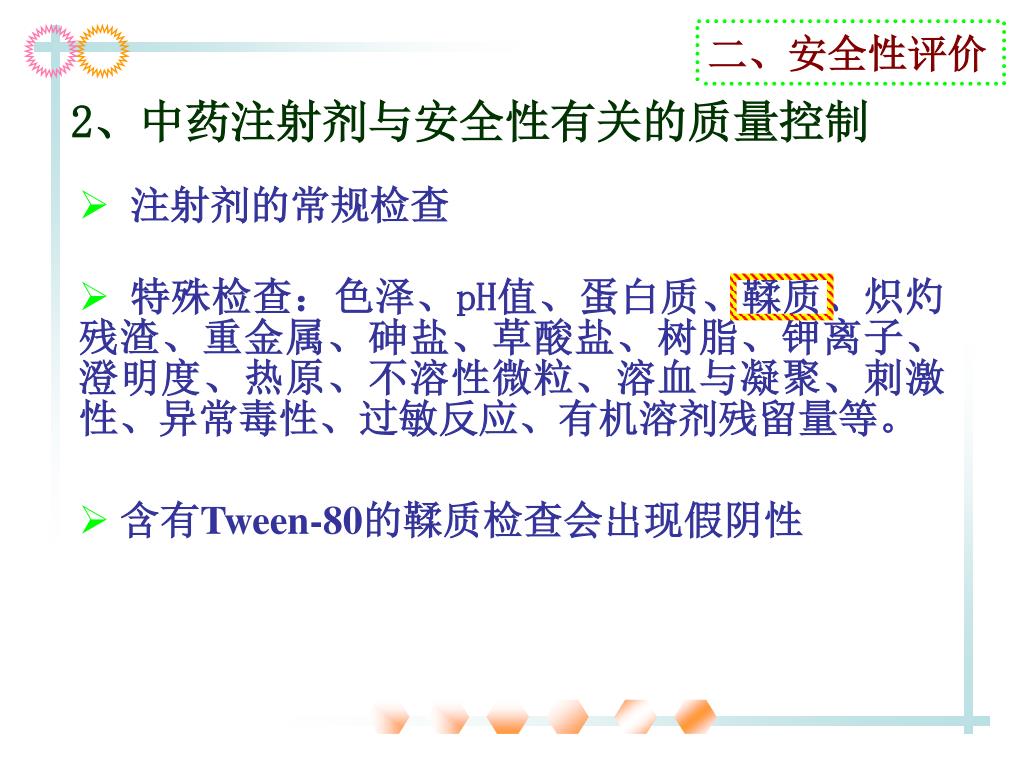 二、安全性评价

2、中药注射剂与安全性有关的质量控制

➢ 注射剂的常规检查

➢ 特殊检查：色泽、pH值、蛋白质、鞣质、炽灼残渣、重金属、砷盐、草酸盐、树脂、钾离子、澄明度、热原、不溶性微粒、溶血与凝聚、刺激性、异常毒性、过敏反应、有机溶剂残留量等。

➢ 含有Tween-80的鞣质检查会出现假阴性